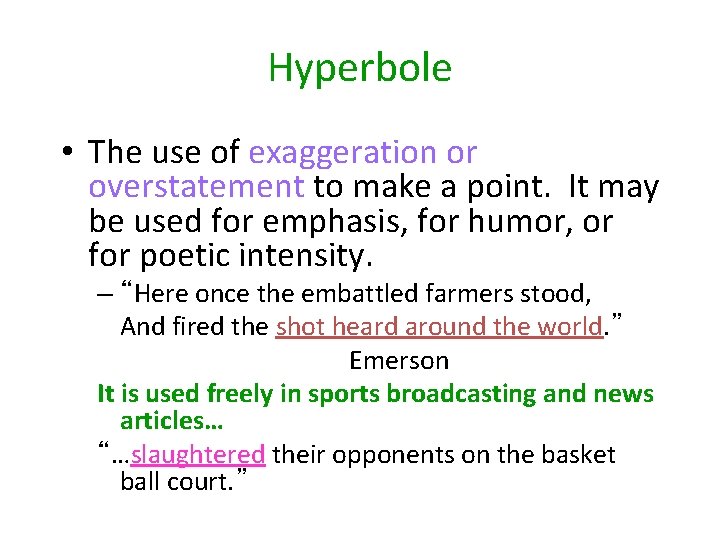 Hyperbole

• The use of exaggeration or overstatement to make a point. It may be used for emphasis, for humor, or for poetic intensity.

– "Here once the embattled farmers stood, And fired the shot heard around the world."
Emerson

It is used freely in sports broadcasting and news articles…

"…slaughtered their opponents on the basket ball court."